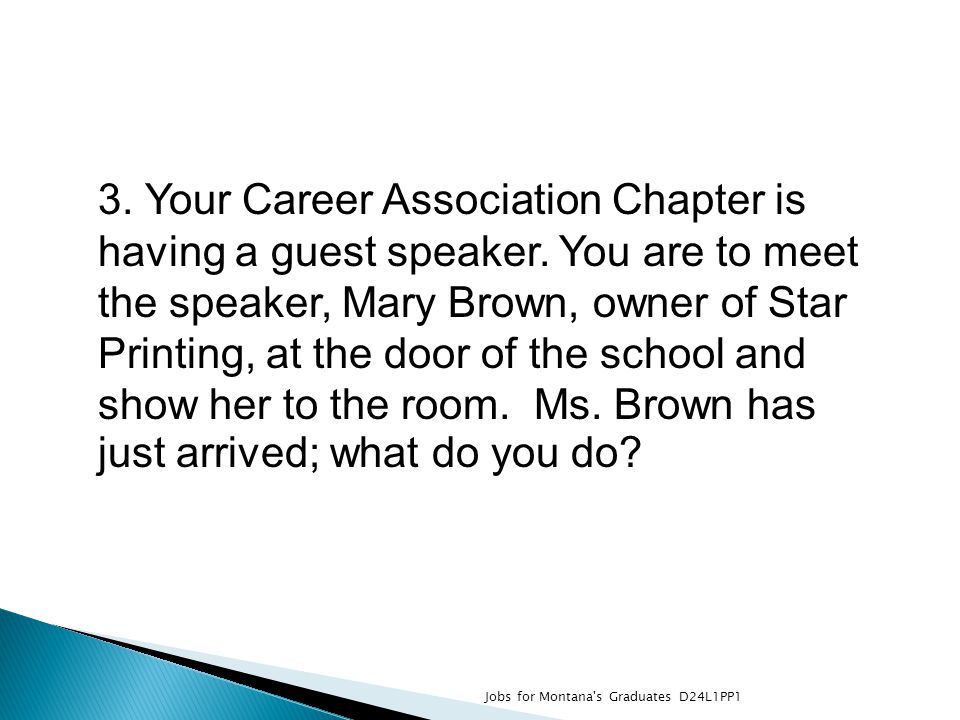 3. Your Career Association Chapter is having a guest speaker. You are to meet the speaker, Mary Brown, owner of Star Printing, at the door of the school and show her to the room. Ms. Brown has just arrived; what do you do?

Jobs for Montana's Graduates D24L1PP1